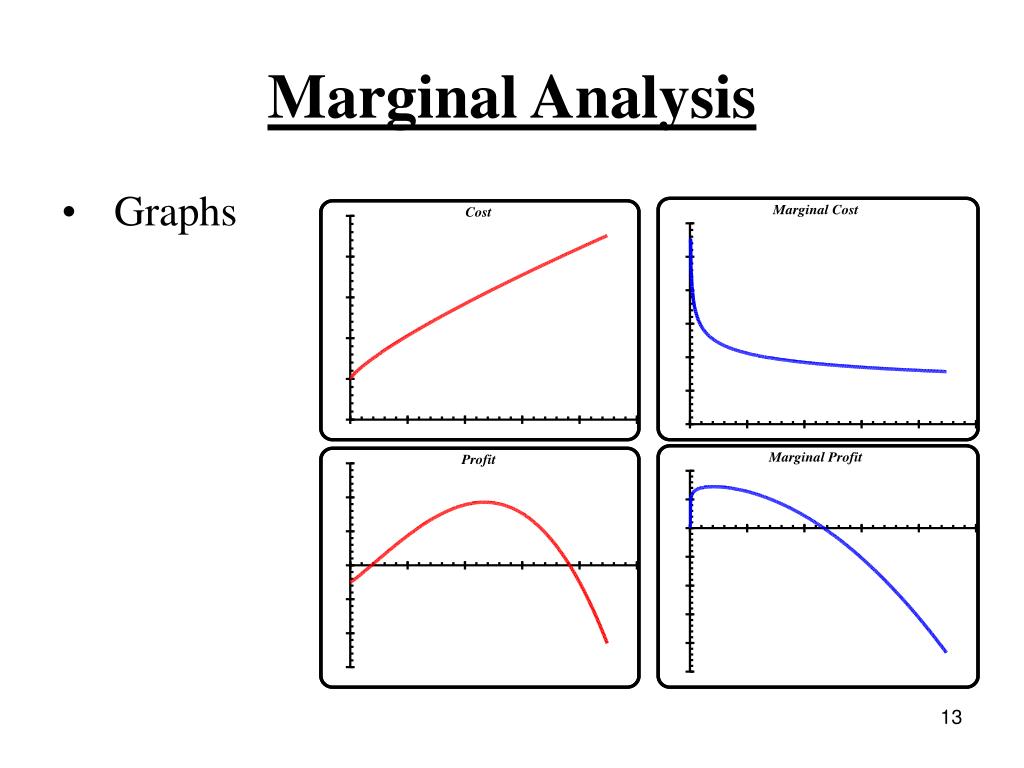 Marginal Analysis

• Graphs

Cost

Marginal Cost

Profit

Marginal Profit

13